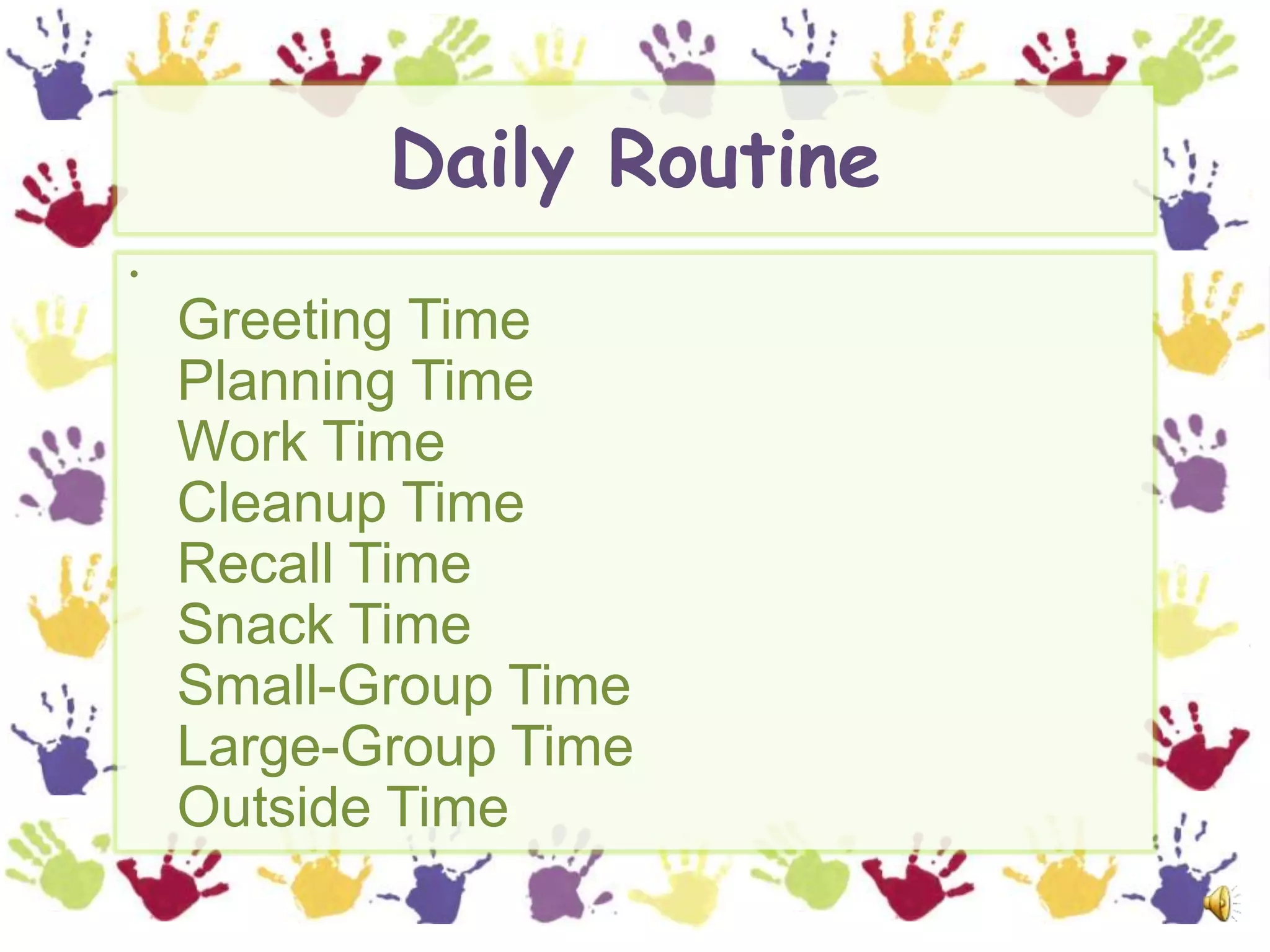 Daily Routine

•

Greeting Time
Planning Time
Work Time
Cleanup Time
Recall Time
Snack Time
Small-Group Time
Large-Group Time
Outside Time